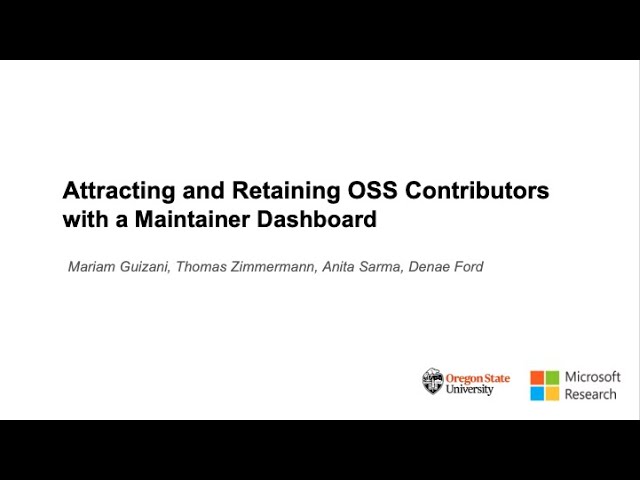 Attracting and Retaining OSS Contributors with a Maintainer Dashboard

Mariam Guizani, Thomas Zimmermann, Anita Sarma, Denae Ford

Oregon State University

Microsoft Research